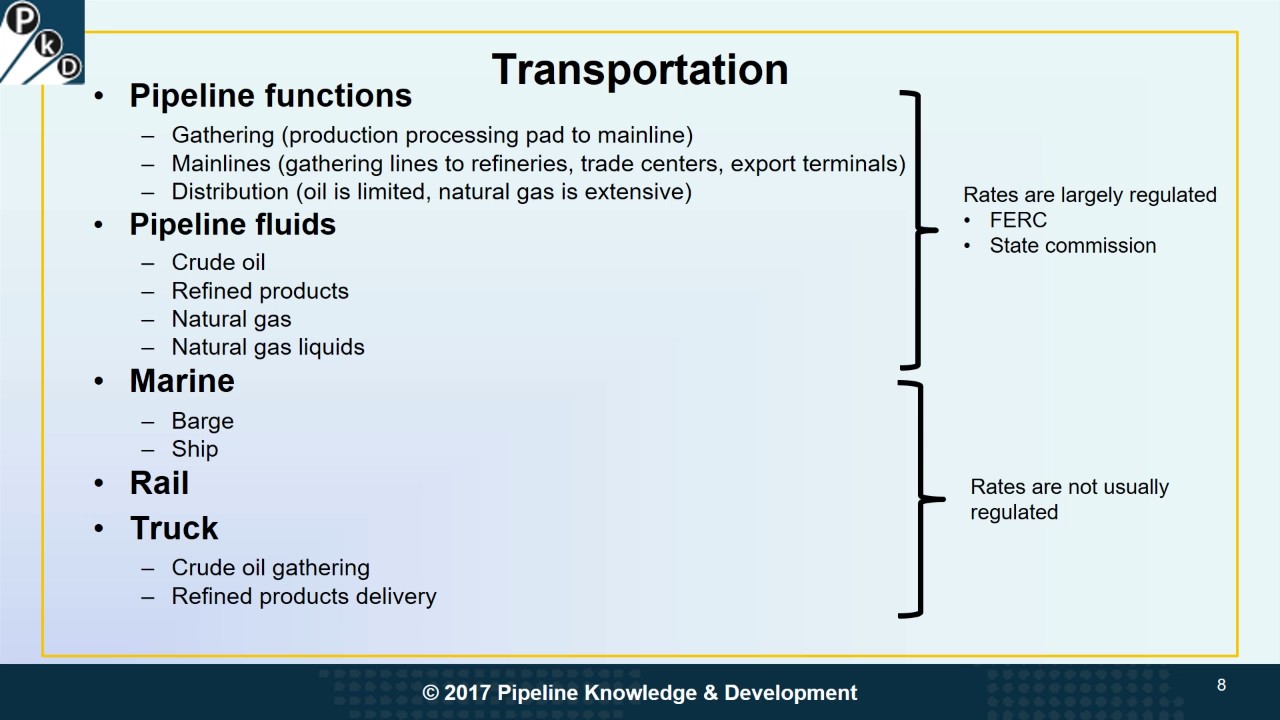 P
k
D

Transportation

• Pipeline functions
– Gathering (production processing pad to mainline)
– Mainlines (gathering lines to refineries, trade centers, export terminals)
– Distribution (oil is limited, natural gas is extensive)
• Pipeline fluids
– Crude oil
– Refined products
– Natural gas
– Natural gas liquids
• Marine
– Barge
– Ship
• Rail
• Truck
– Crude oil gathering
– Refined products delivery

Rates are largely regulated
• FERC
• State commission

Rates are not usually regulated

© 2017 Pipeline Knowledge & Development

8